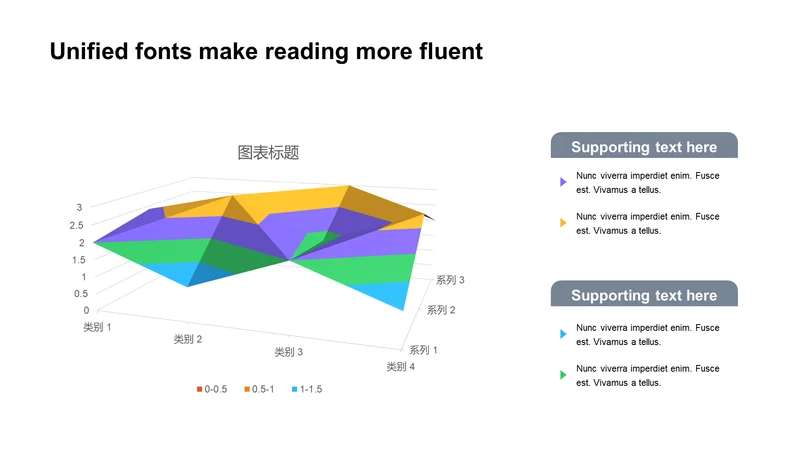 Unified fonts make reading more fluent

图表标题

3
2.5
2
1.5
1
0.5
0

类别 1
类别 2
类别 3
类别 4

系列 3
系列 2
系列 1

0-0.5 0.5-1 1-1.5

Supporting text here

Nunc viverra imperdiet enim. Fusce est. Vivamus a tellus.

Nunc viverra imperdiet enim. Fusce est. Vivamus a tellus.

Supporting text here

Nunc viverra imperdiet enim. Fusce est. Vivamus a tellus.

Nunc viverra imperdiet enim. Fusce est. Vivamus a tellus.